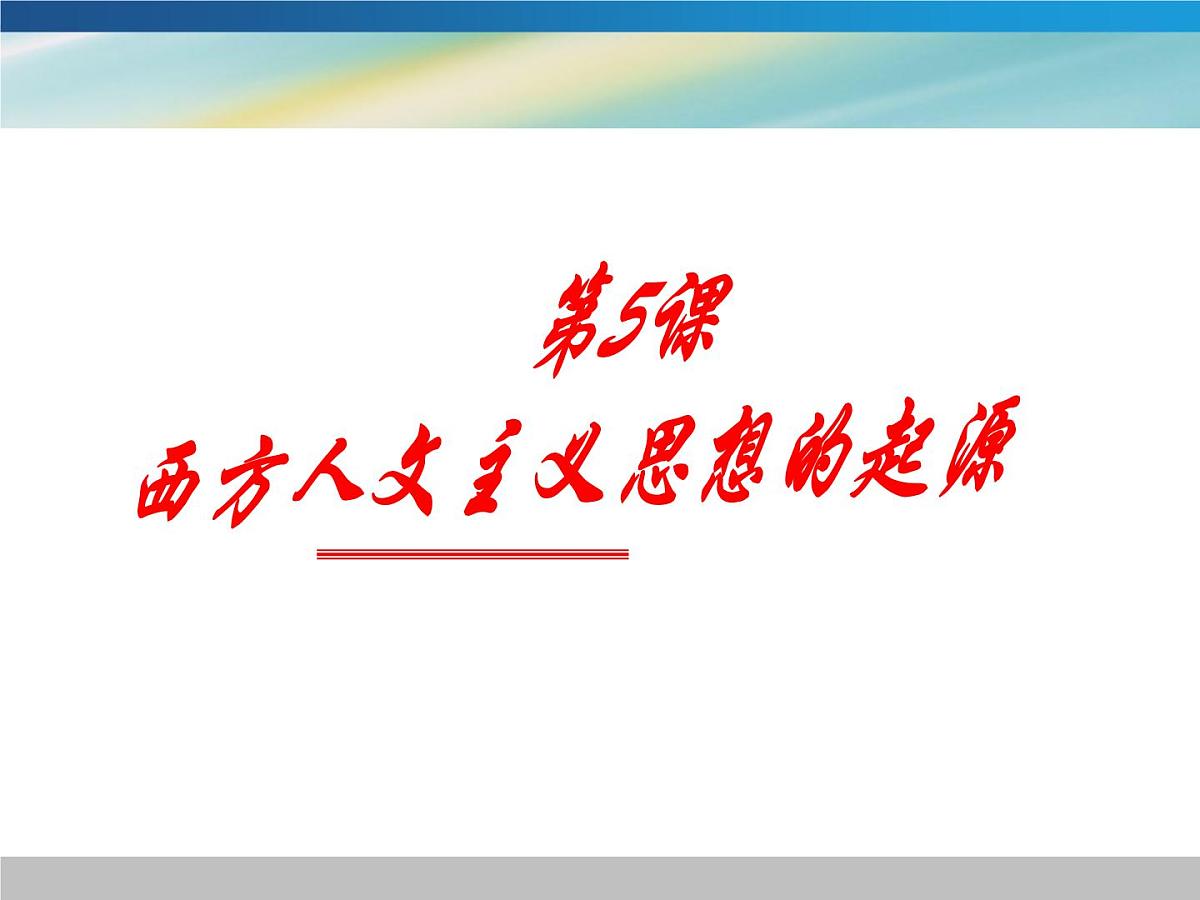 第5课

西方人文主义思想的起源